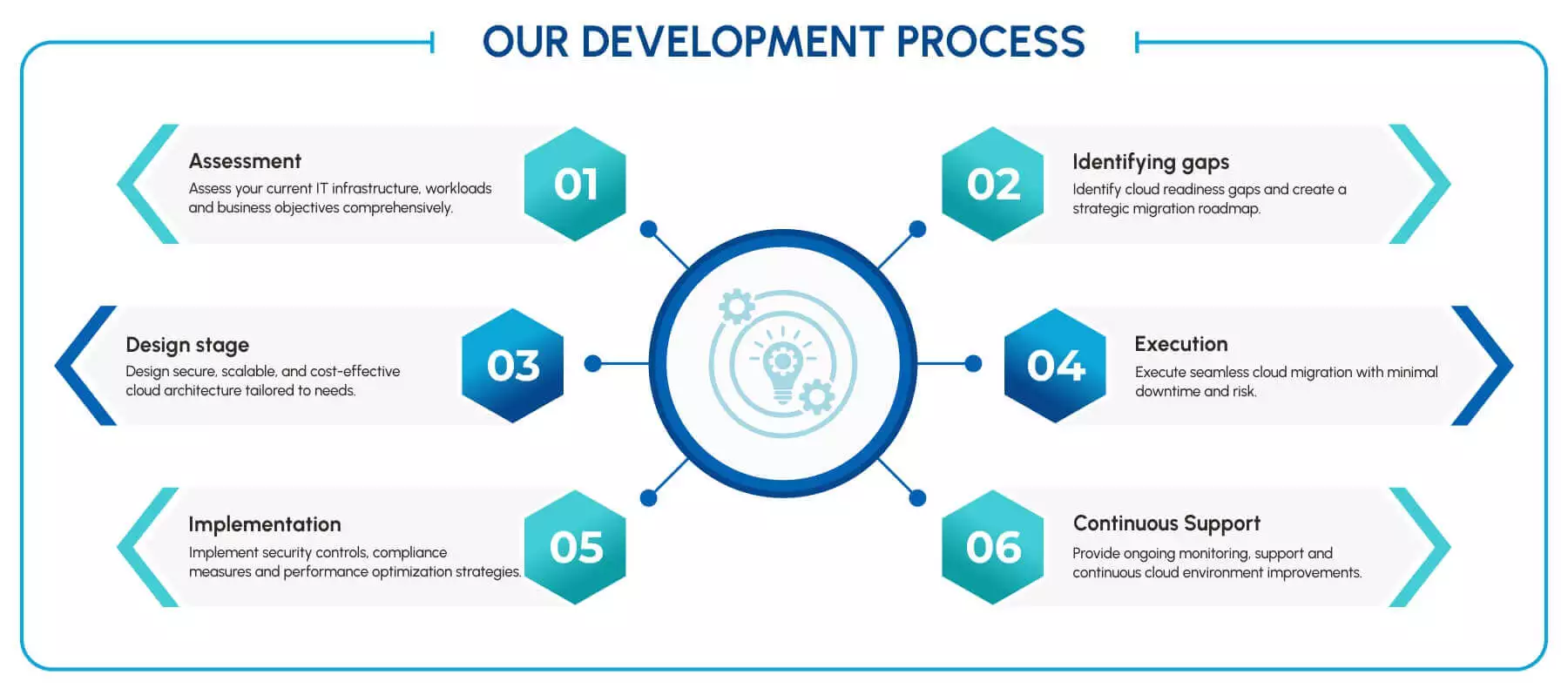 OUR DEVELOPMENT PROCESS

Assessment
Assess your current IT infrastructure, workloads and business objectives comprehensively.

01

02

Identifying gaps
Identify cloud readiness gaps and create a strategic migration roadmap.

Design stage
Design secure, scalable, and cost-effective cloud architecture tailored to needs.

03

04

Execution
Execute seamless cloud migration with minimal downtime and risk.

Implementation
Implement security controls, compliance measures and performance optimization strategies.

05

06

Continuous Support
Provide ongoing monitoring, support and continuous cloud environment improvements.